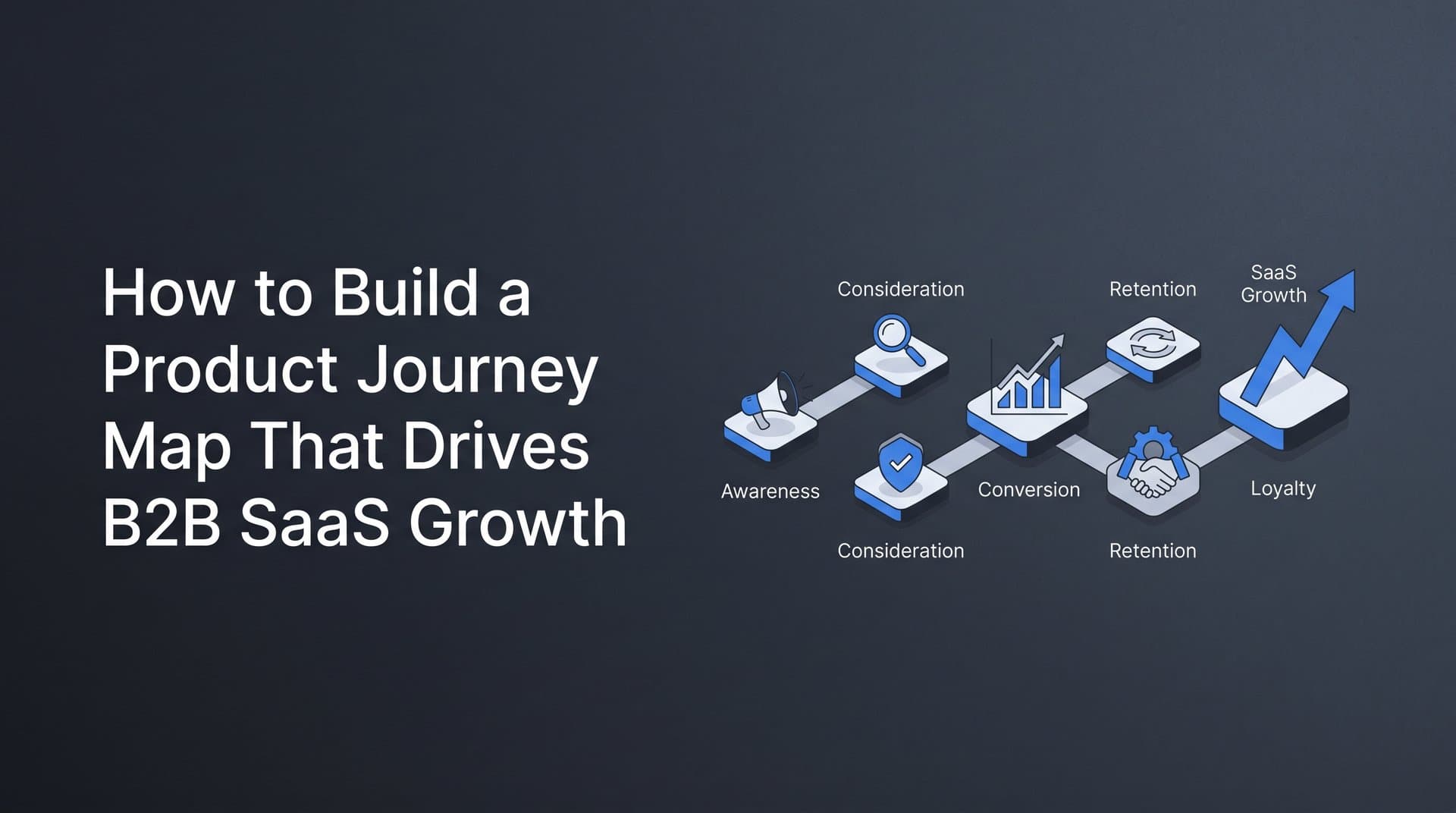 How to Build a Product Journey Map That Drives B2B SaaS Growth

Consideration

Retention

SaaS Growth

Awareness

Conversion

Loyalty

Consideration

Retention